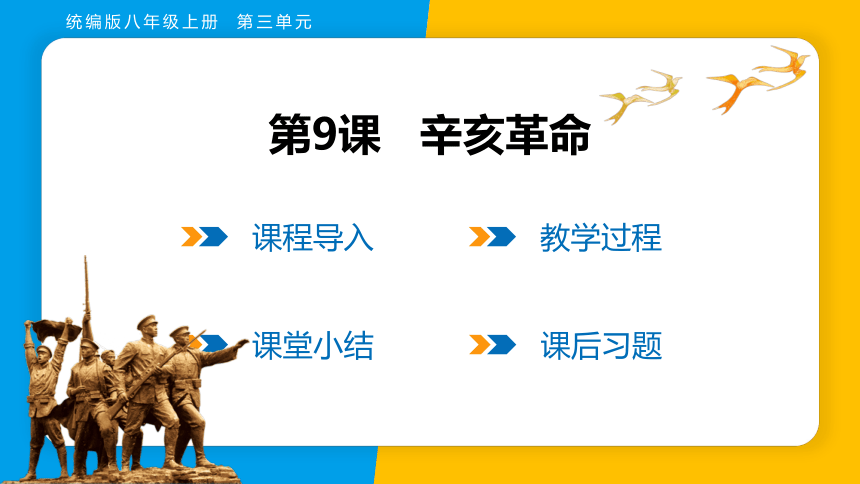 统编版八年级上册　第三单元

第9课　辛亥革命

课程导入

教学过程

课堂小结

课后习题